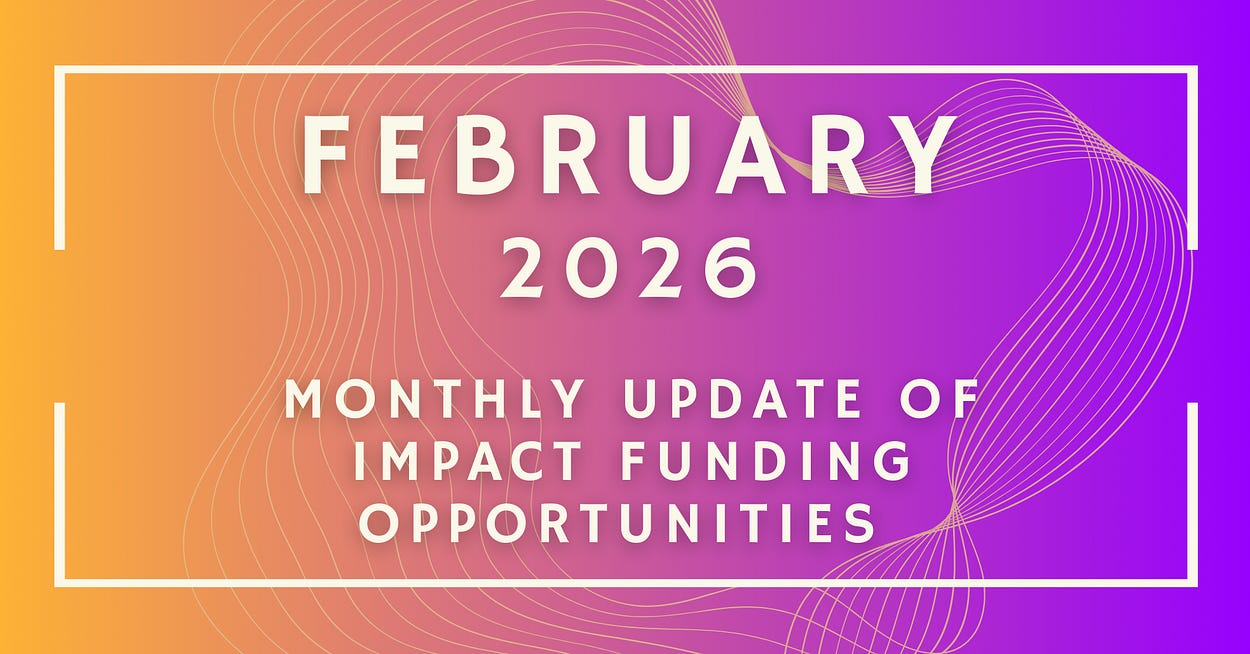 FEBRUARY
2026

MONTHLY UPDATE OF IMPACT FUNDING OPPORTUNITIES